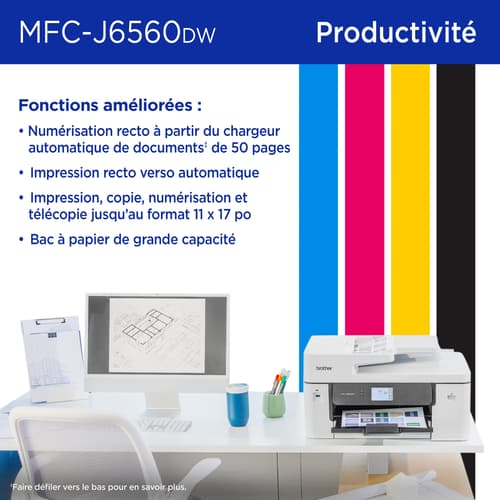 MFC-J6560DW

Productivité

Fonctions améliorées :

• Numérisation recto à partir du chargeur automatique de documents‡ de 50 pages

• Impression recto verso automatique

• Impression, copie, numérisation et télécopie jusqu'au format 11 x 17 po

• Bac à papier de grande capacité

brother

‡Faire défiler vers le bas pour en savoir plus.